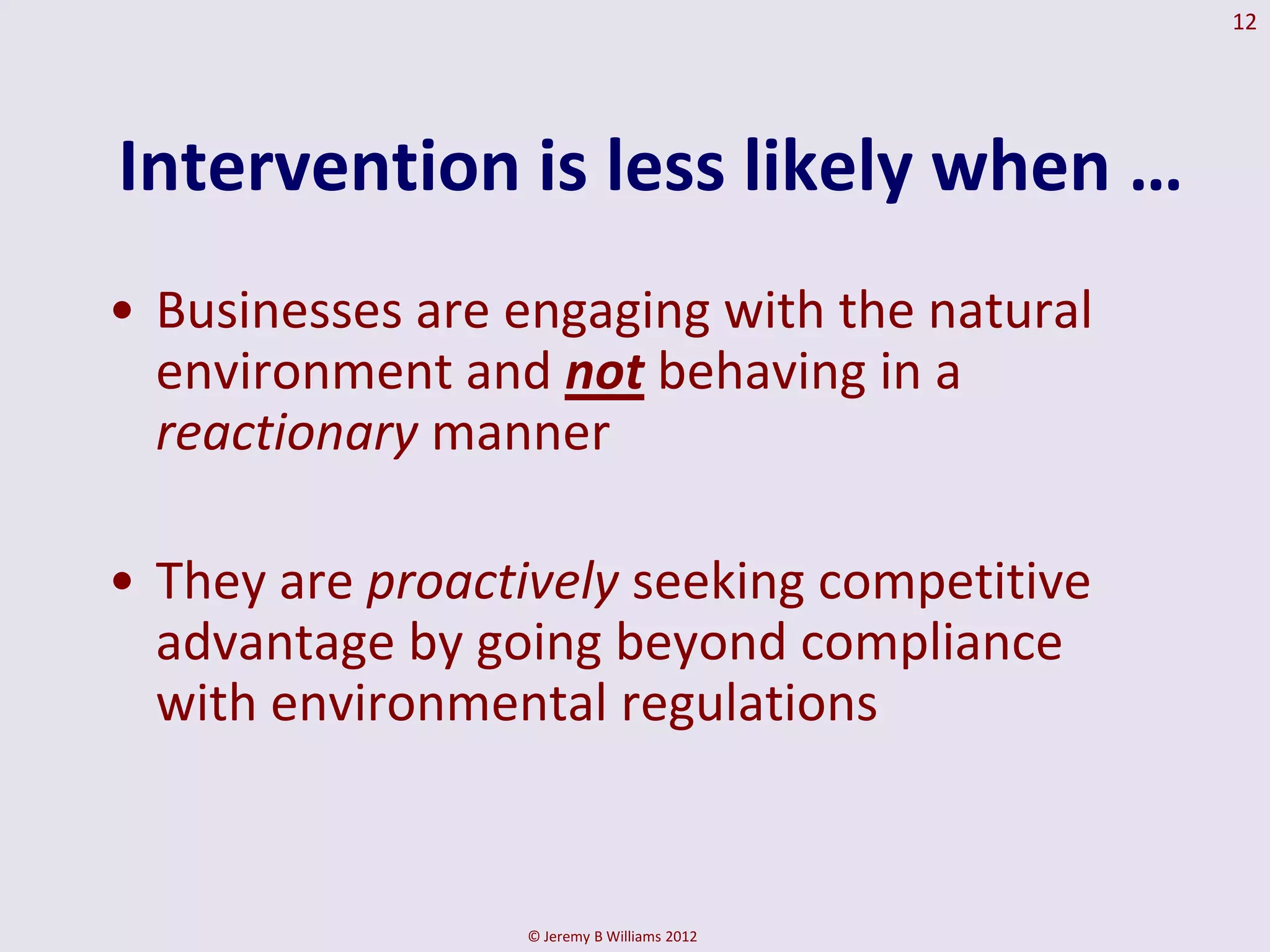 12

Intervention is less likely when …

• Businesses are engaging with the natural environment and not behaving in a reactionary manner

• They are proactively seeking competitive advantage by going beyond compliance with environmental regulations

© Jeremy B Williams 2012